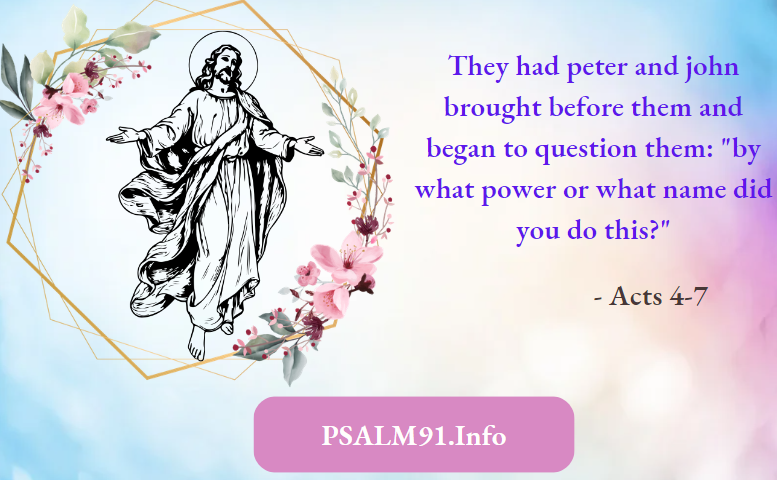 They had peter and john brought before them and began to question them: "by what power or what name did you do this?"

- Acts 4-7

PSALM91.Info